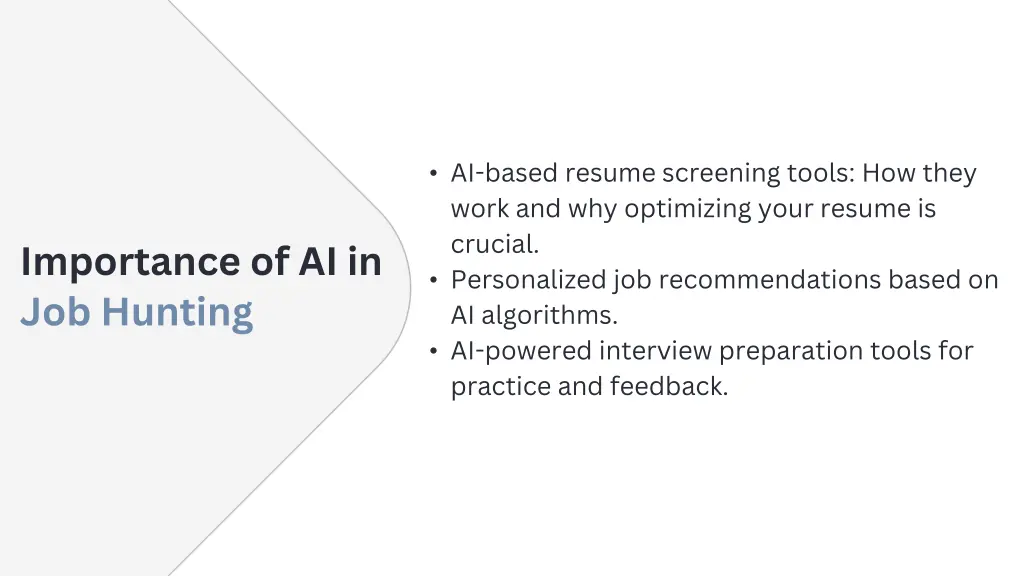 Importance of AI in Job Hunting

• AI-based resume screening tools: How they work and why optimizing your resume is crucial.
• Personalized job recommendations based on AI algorithms.
• AI-powered interview preparation tools for practice and feedback.